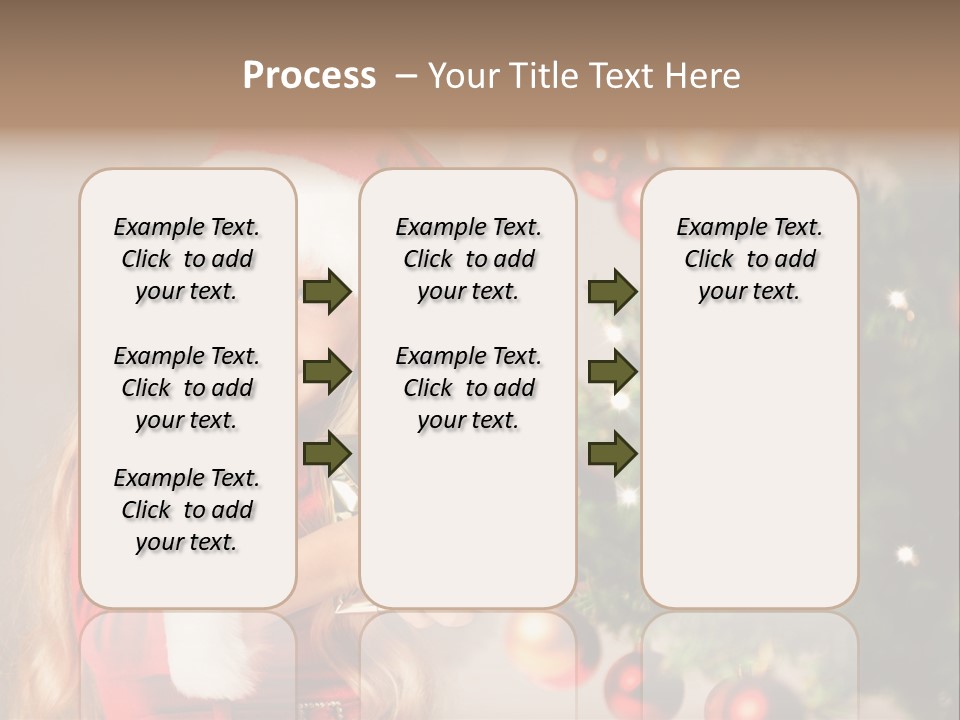 Process – Your Title Text Here

Example Text. Click to add your text.

Example Text. Click to add your text.

Example Text. Click to add your text.

Example Text. Click to add your text.

Example Text. Click to add your text.

Example Text. Click to add your text.